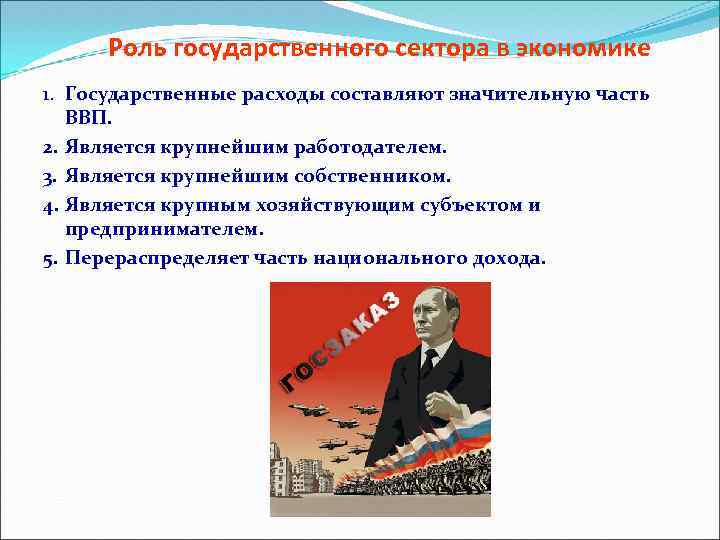 Роль государственного сектора в экономике

1. Государственные расходы составляют значительную часть ВВП.
2. Является крупнейшим работодателем.
3. Является крупнейшим собственником.
4. Является крупным хозяйствующим субъектом и предпринимателем.
5. Перераспределяет часть национального дохода.

ГОСЗАКАЗ